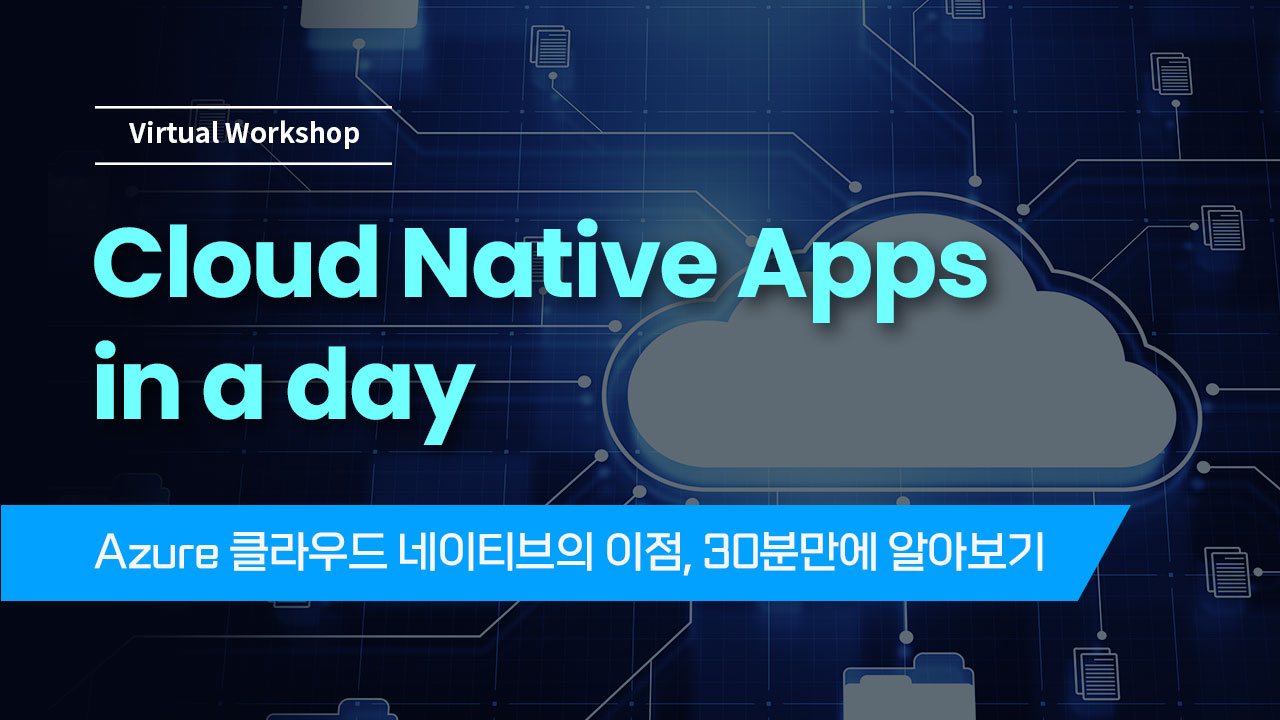 Virtual Workshop

Cloud Native Apps in a day

Azure 클라우드 네이티브의 이점, 30분만에 알아보기